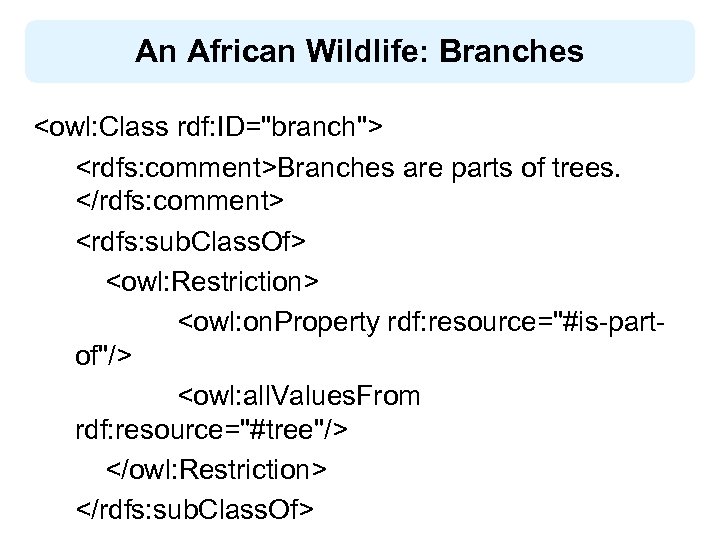 An African Wildlife: Branches

<owl:Class rdf:ID="branch">

<rdfs:comment>Branches are parts of trees. </rdfs:comment>

<rdfs:subClassOf>

<owl:Restriction>

<owl:onProperty rdf:resource="#is-part-of"/>

<owl:allValuesFrom rdf:resource="#tree"/>

</owl:Restriction>

</rdfs:subClassOf>